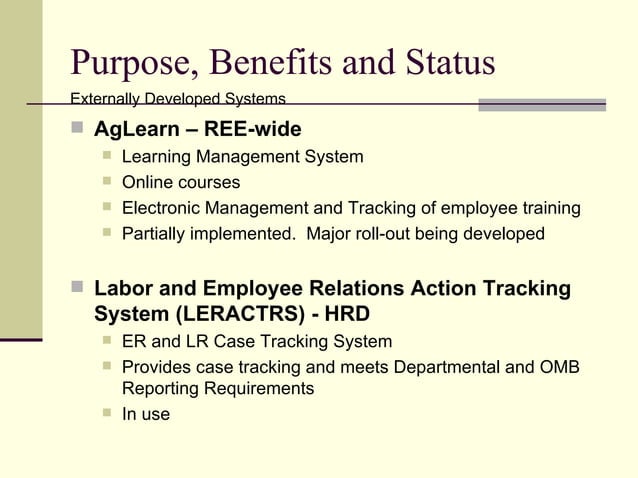 Purpose, Benefits and Status

Externally Developed Systems

AgLearn – REE-wide

Learning Management System

Online courses

Electronic Management and Tracking of employee training

Partially implemented.  Major roll-out being developed

Labor and Employee Relations Action Tracking System (LERACTRS) - HRD

ER and LR Case Tracking System

Provides case tracking and meets Departmental and OMB Reporting Requirements

In use